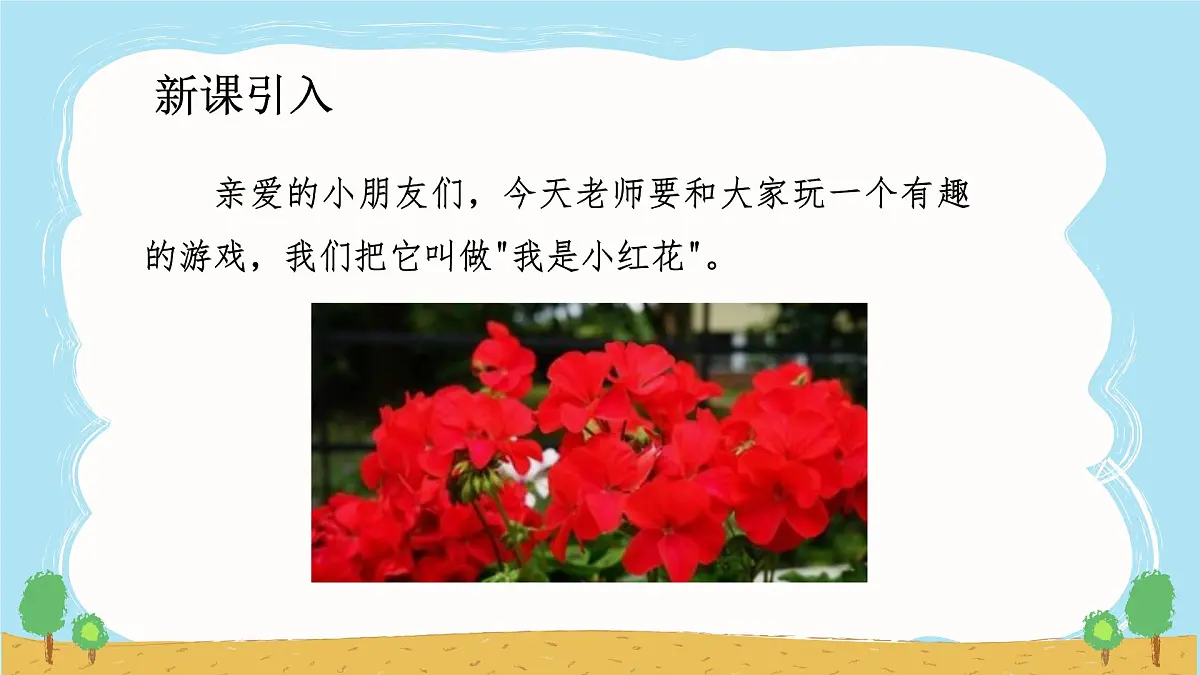 新课引入

亲爱的小朋友们，今天老师要和大家玩一个有趣的游戏，我们把它叫做"我是小红花"。